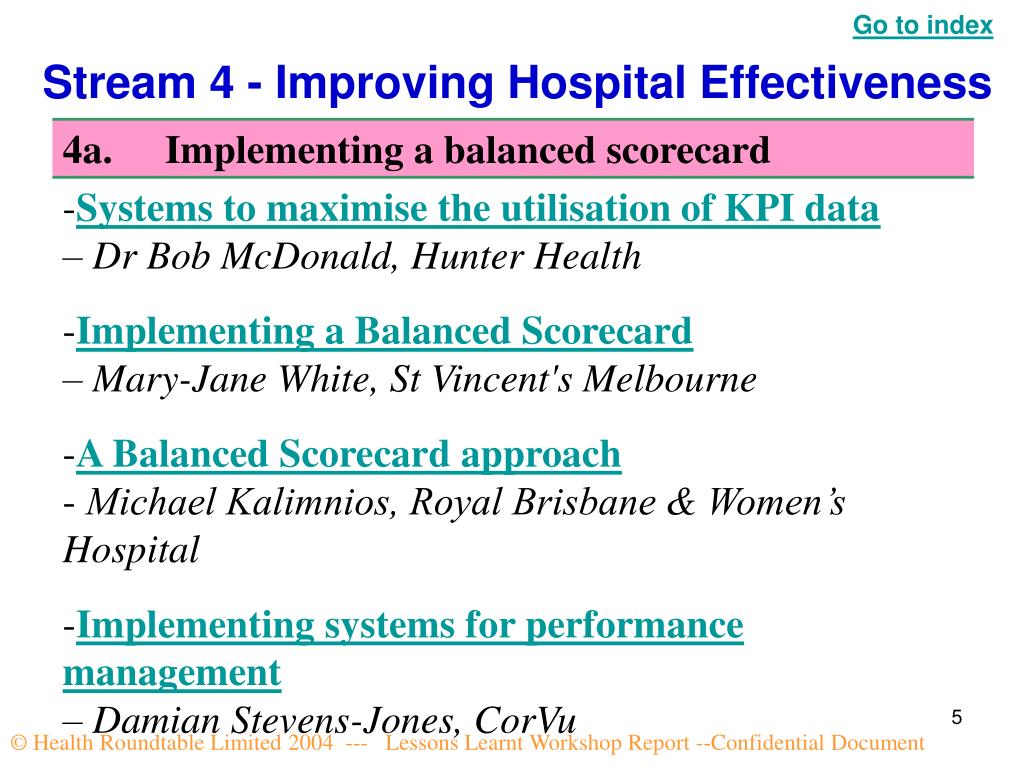 Go to index

Stream 4 - Improving Hospital Effectiveness

4a. Implementing a balanced scorecard

-Systems to maximise the utilisation of KPI data
– Dr Bob McDonald, Hunter Health

-Implementing a Balanced Scorecard
– Mary-Jane White, St Vincent's Melbourne

-A Balanced Scorecard approach
- Michael Kalimnios, Royal Brisbane & Women’s Hospital

-Implementing systems for performance management
– Damian Stevens-Jones, CorVu

5

© Health Roundtable Limited 2004 --- Lessons Learnt Workshop Report --Confidential Document